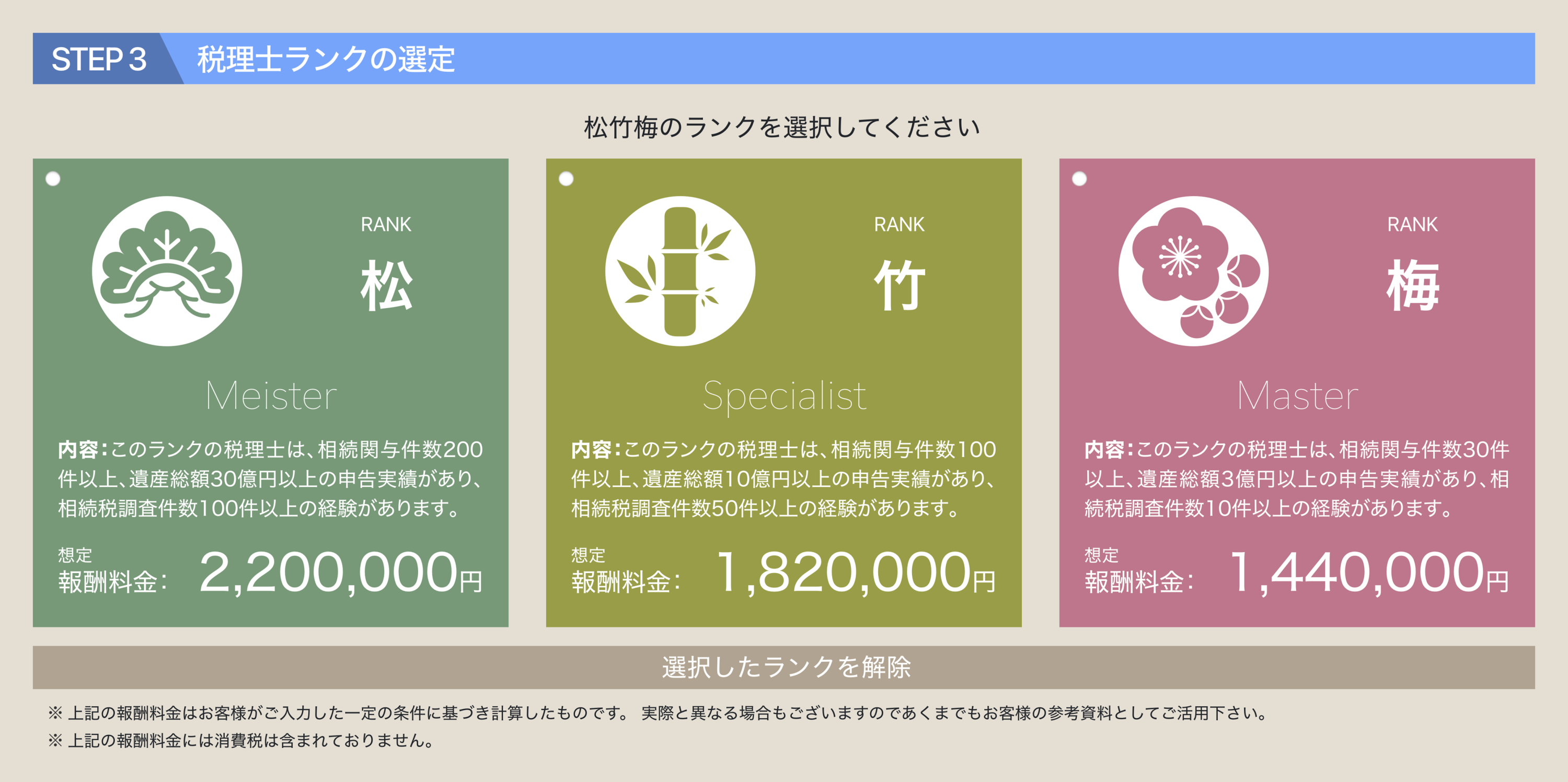 STEP 3 税理士ランクの選定

松竹梅のランクを選択してください

RANK
松

Meister

内容:このランクの税理士は、相続関与件数200件以上、遺産総額30億円以上の申告実績があり、相続税調査件数100件以上の経験があります。

想定
報酬料金: 2,200,000円

RANK
竹

Specialist

内容:このランクの税理士は、相続関与件数100件以上、遺産総額10億円以上の申告実績があり、相続税調査件数50件以上の経験があります。

想定
報酬料金: 1,820,000円

RANK
梅

Master

内容:このランクの税理士は、相続関与件数30件以上、遺産総額3億円以上の申告実績があり、相続税調査件数10件以上の経験があります。

想定
報酬料金: 1,440,000円

選択したランクを解除

※ 上記の報酬料金はお客様がご入力した一定の条件に基づき計算したものです。 実際と異なる場合もございますのであくまでもお客様の参考資料としてご活用下さい。
※ 上記の報酬料金には消費税は含まれておりません。